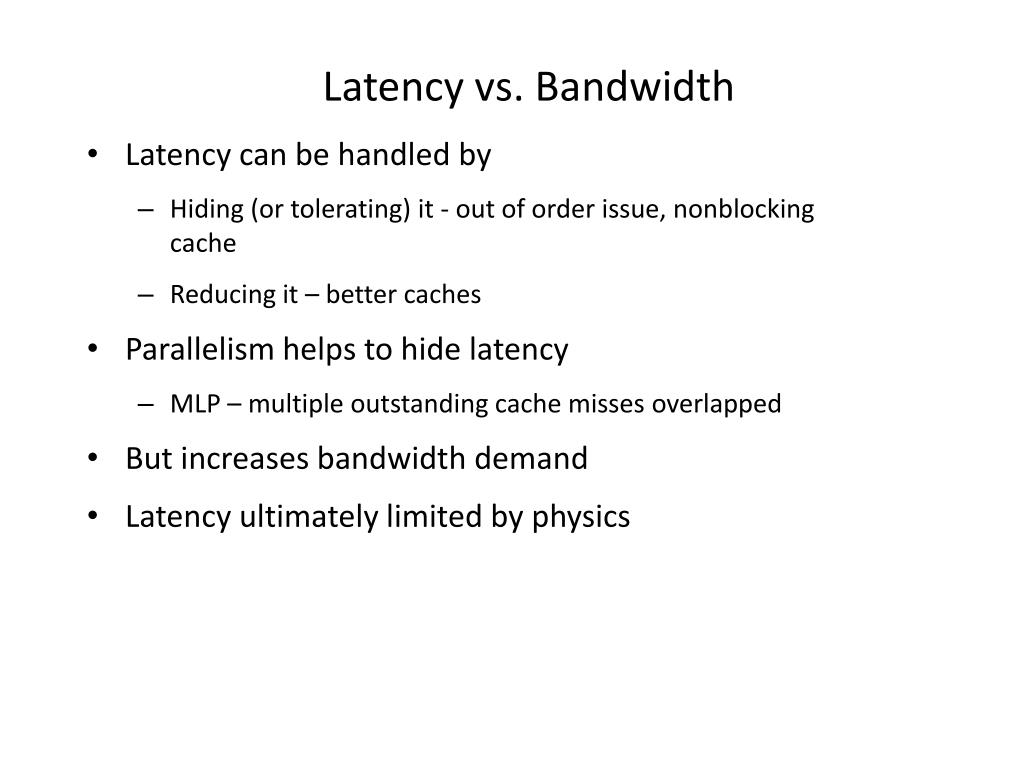 Latency vs. Bandwidth

• Latency can be handled by
– Hiding (or tolerating) it - out of order issue, nonblocking cache
– Reducing it – better caches
• Parallelism helps to hide latency
– MLP – multiple outstanding cache misses overlapped
• But increases bandwidth demand
• Latency ultimately limited by physics